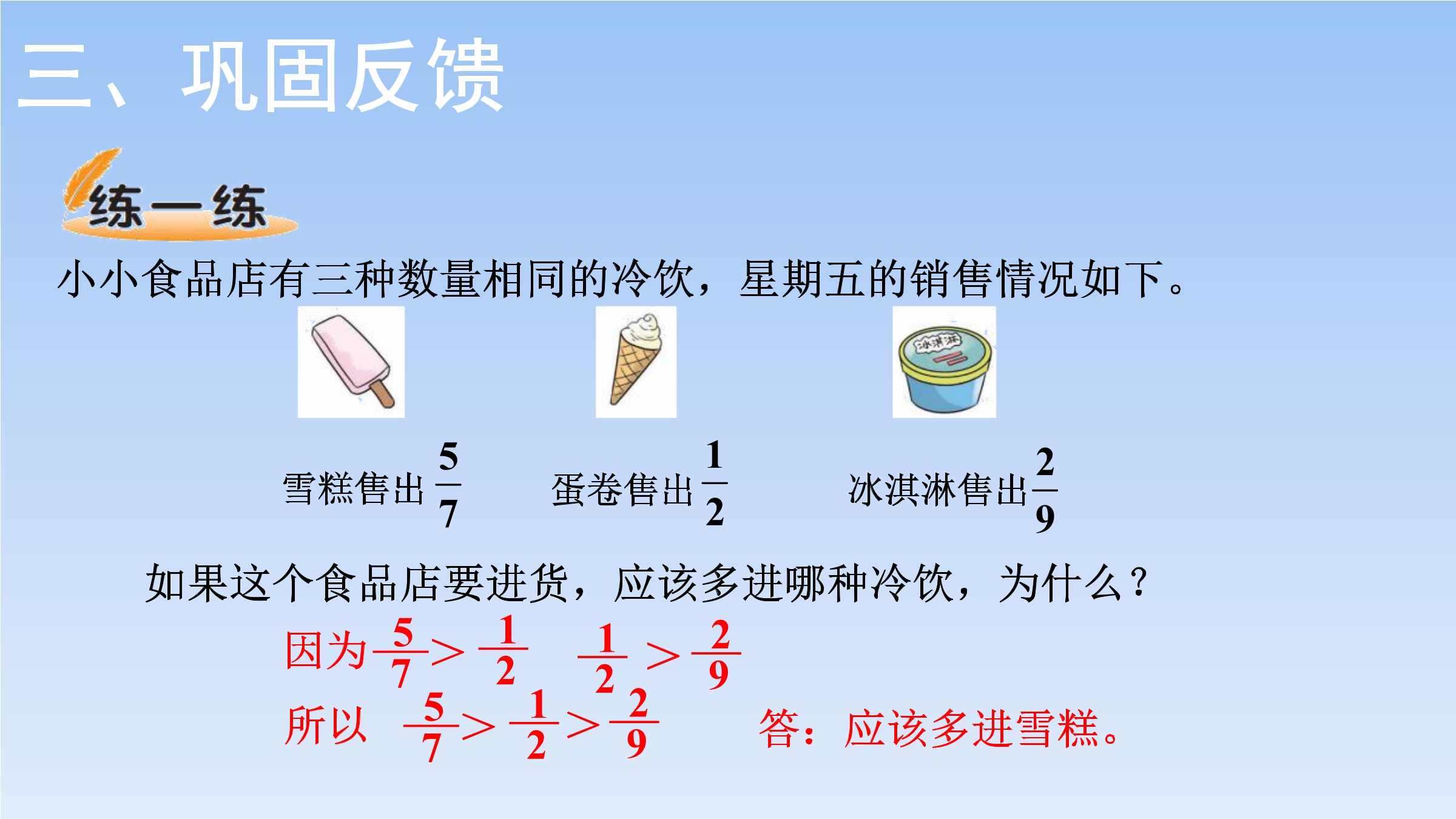 三、巩固反馈

练一练

小小食品店有三种数量相同的冷饮，星期五的销售情况如下。

冰淇淋

雪糕售出 $\frac{5}{7}$　蛋卷售出 $\frac{1}{2}$　冰淇淋售出 $\frac{2}{9}$

如果这个食品店要进货，应该多进哪种冷饮，为什么？

因为 $\frac{5}{7} > \frac{1}{2}$　$\frac{1}{2} > \frac{2}{9}$

所以 $\frac{5}{7} > \frac{1}{2} > \frac{2}{9}$　答：应该多进雪糕。